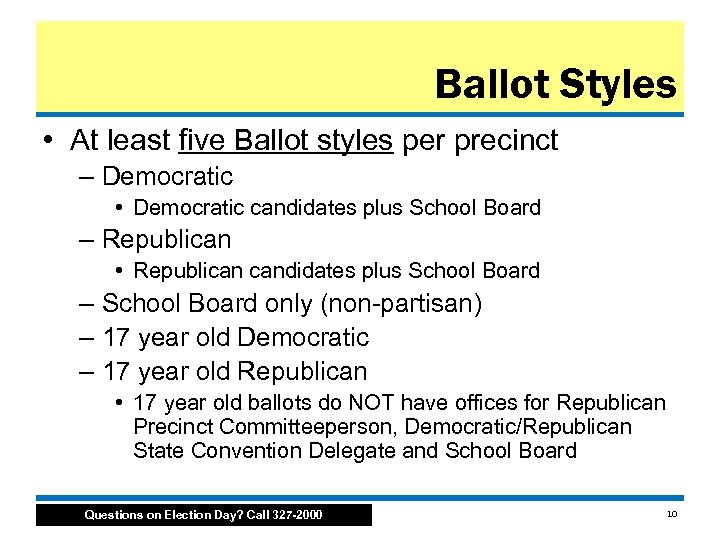 Ballot Styles

• At least five Ballot styles per precinct
– Democratic
• Democratic candidates plus School Board
– Republican
• Republican candidates plus School Board
– School Board only (non-partisan)
– 17 year old Democratic
– 17 year old Republican
• 17 year old ballots do NOT have offices for Republican Precinct Committeeperson, Democratic/Republican State Convention Delegate and School Board

Questions on Election Day? Call 327-2000

10